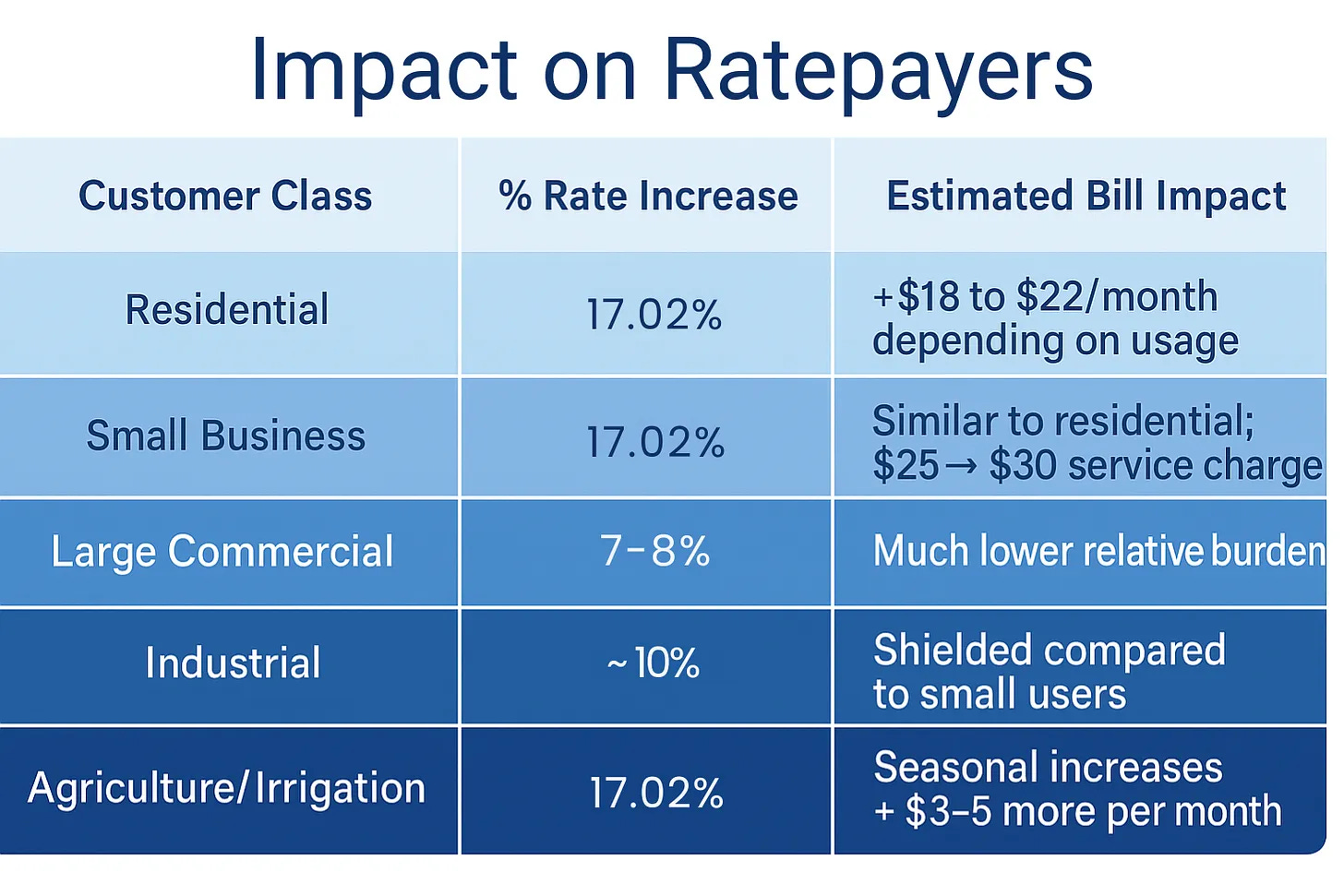 Impact on Ratepayers

| Customer Class | % Rate Increase | Estimated Bill Impact |
|---|---|---|
| Residential | 17.02% | +\$18 to \$22/month depending on usage |
| Small Business | 17.02% | Similar to residential; \$25 → \$30 service charge |
| Large Commercial | 7–8% | Much lower relative burden |
| Industrial | ~10% | Shielded compared to small users |
| Agriculture/Irrigation | 17.02% | Seasonal increases + \$3–5 more per month |